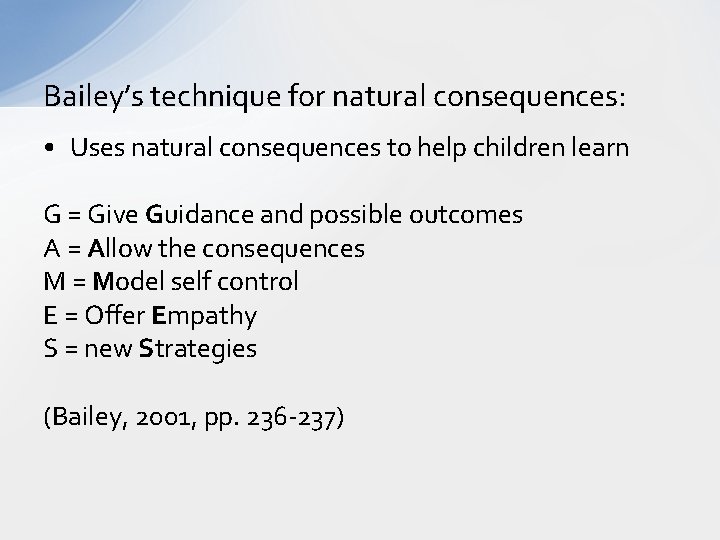 Bailey's technique for natural consequences:

• Uses natural consequences to help children learn

G = Give Guidance and possible outcomes
A = Allow the consequences
M = Model self control
E = Offer Empathy
S = new Strategies

(Bailey, 2001, pp. 236-237)